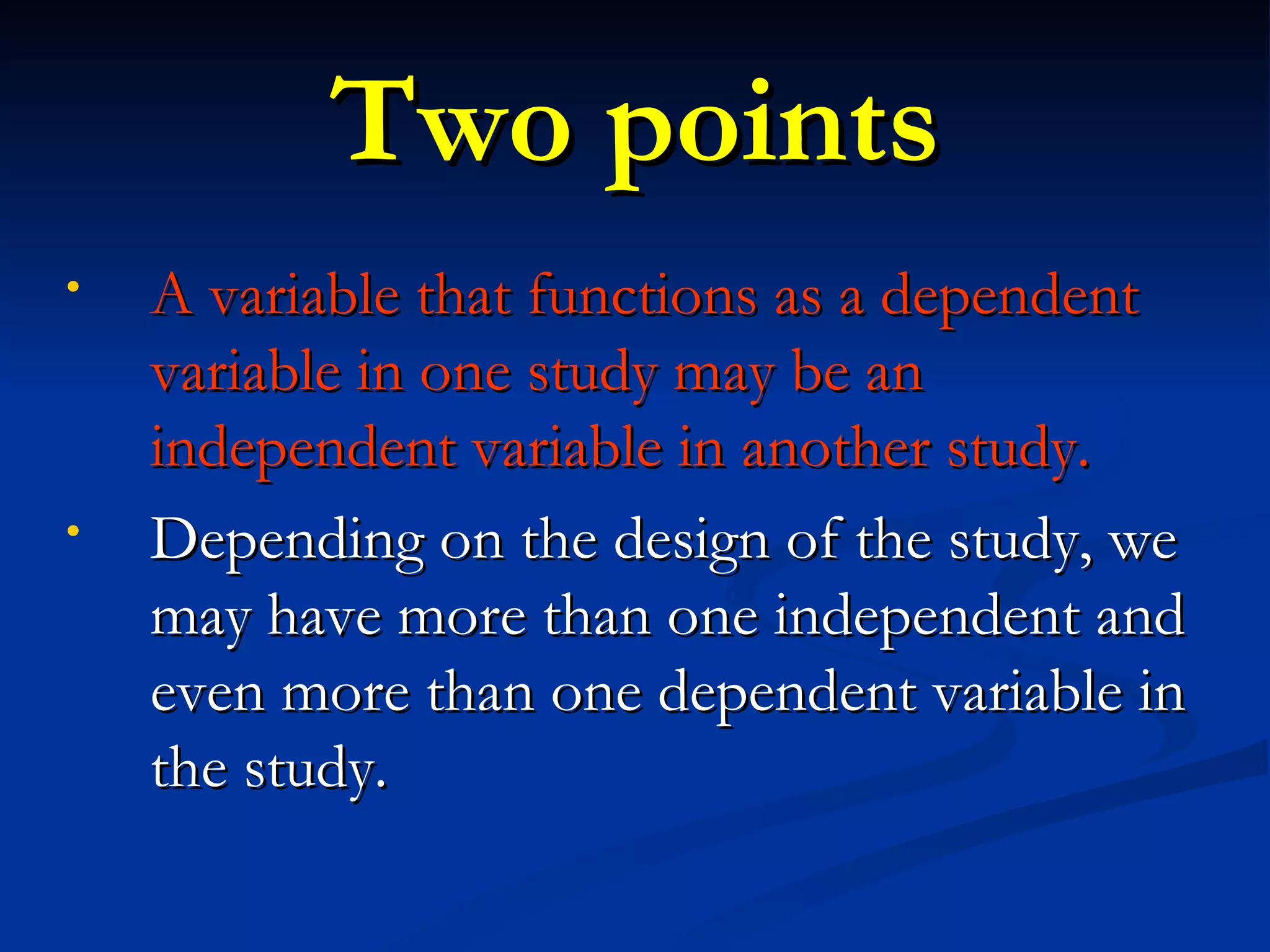 Two points

• A variable that functions as a dependent variable in one study may be an independent variable in another study.

• Depending on the design of the study, we may have more than one independent and even more than one dependent variable in the study.